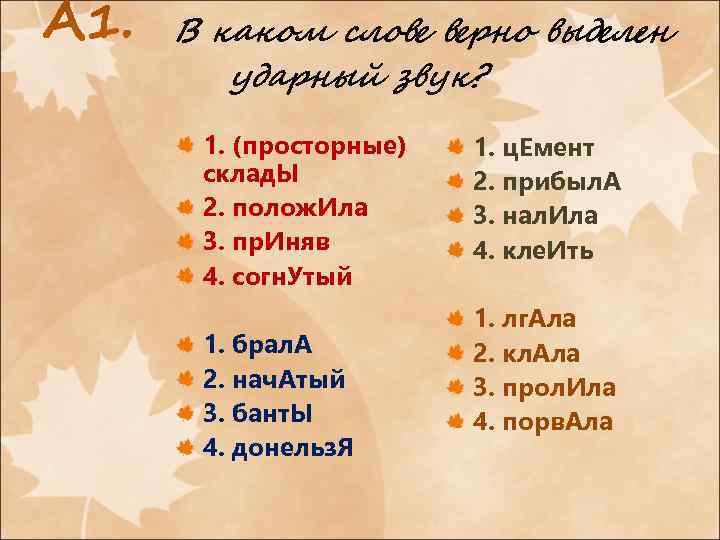 А1. В каком слове верно выделен ударный звук?

1. (просторные) складЫ
2. положИла
3. прИняв
4. согнУтый

1. бралА
2. начАтый
3. бантЫ
4. донельзЯ

1. цЕмент
2. прибылА
3. налИла
4. клеИть

1. лгАла
2. клАла
3. пролИла
4. порвАла